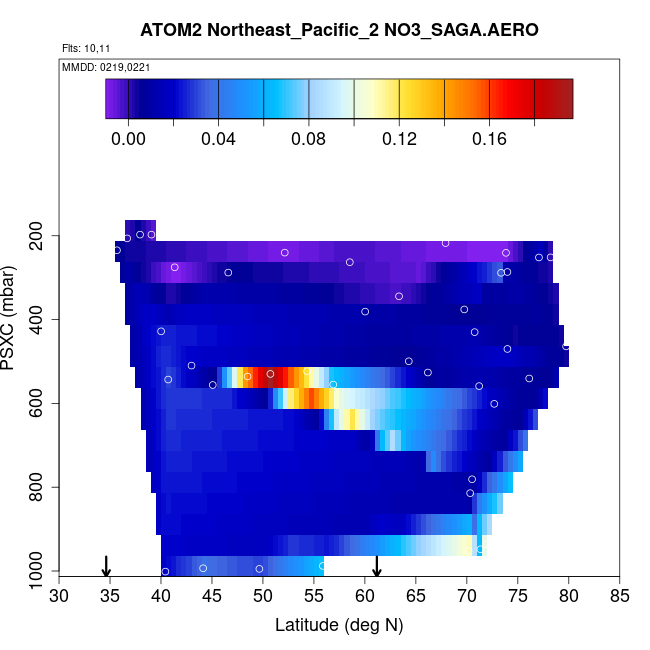 ATOM2 Northeast_Pacific_2 NO3_SAGA.AERO

Flts: 10,11

MMDD: 0219,0221

0.00 0.04 0.08 0.12 0.16

PSXC (mbar)

200
400
600
800
1000

30 35 40 45 50 55 60 65 70 75 80 85

Latitude (deg N)